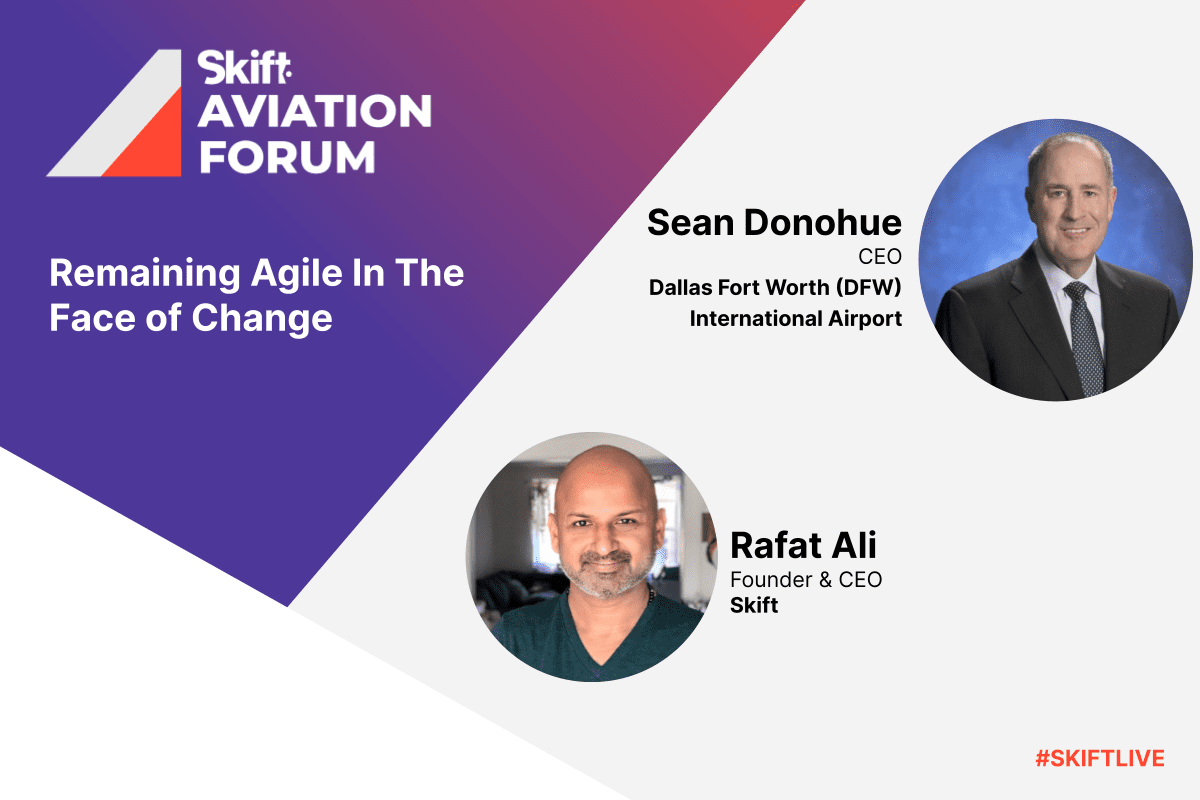 Skift
AVIATION
FORUM

Remaining Agile In The Face of Change

Sean Donohue
CEO
Dallas Fort Worth (DFW)
International Airport

Rafat Ali
Founder & CEO
Skift

#SKIFTLIVE